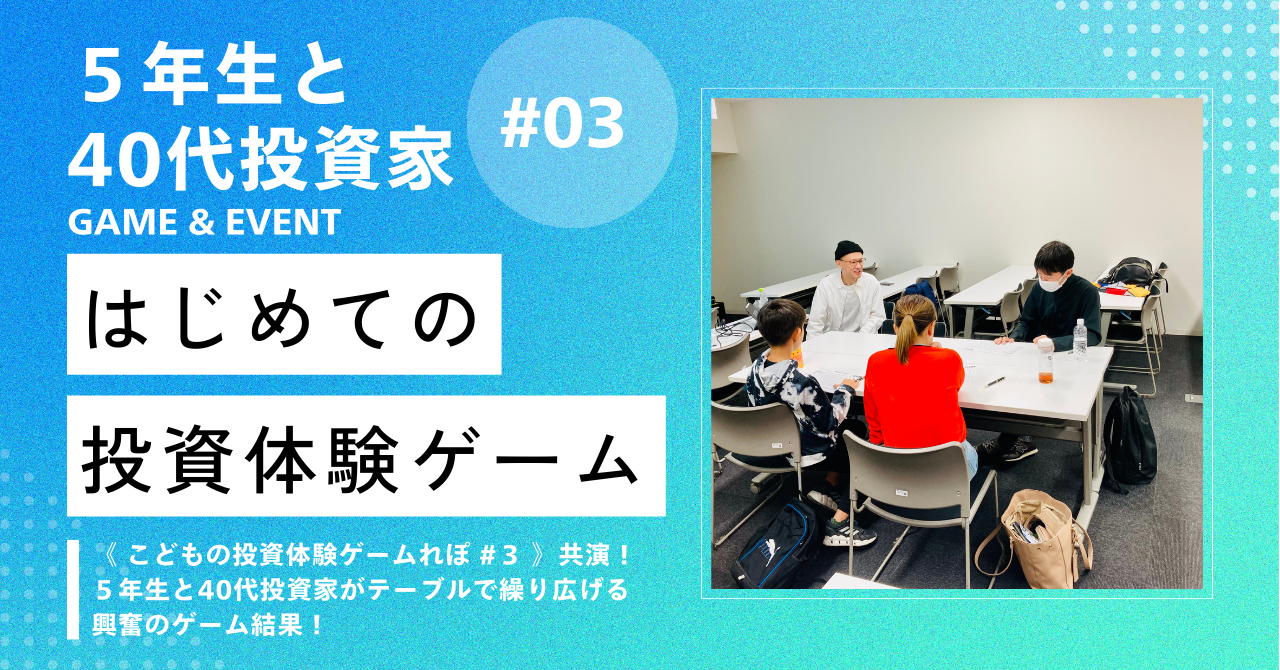 ５年生と
40代投資家
GAME & EVENT

#03

はじめての

投資体験ゲーム

《 こどもの投資体験ゲームれぽ ＃３ 》共演！
５年生と40代投資家がテーブルで繰り広げる
興奮のゲーム結果！